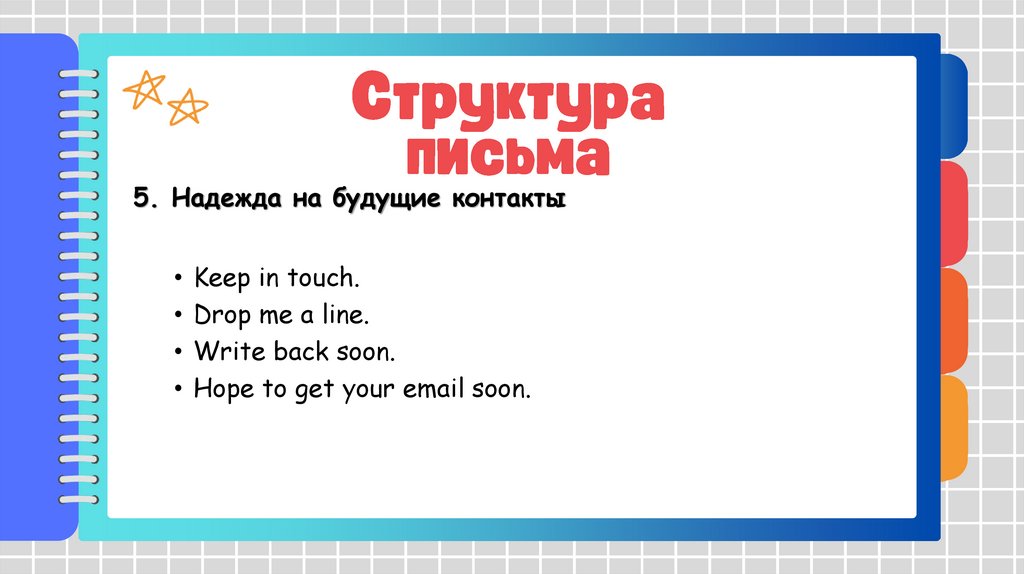 Структура письма

5. Надежда на будущие контакты

• Keep in touch.
• Drop me a line.
• Write back soon.
• Hope to get your email soon.